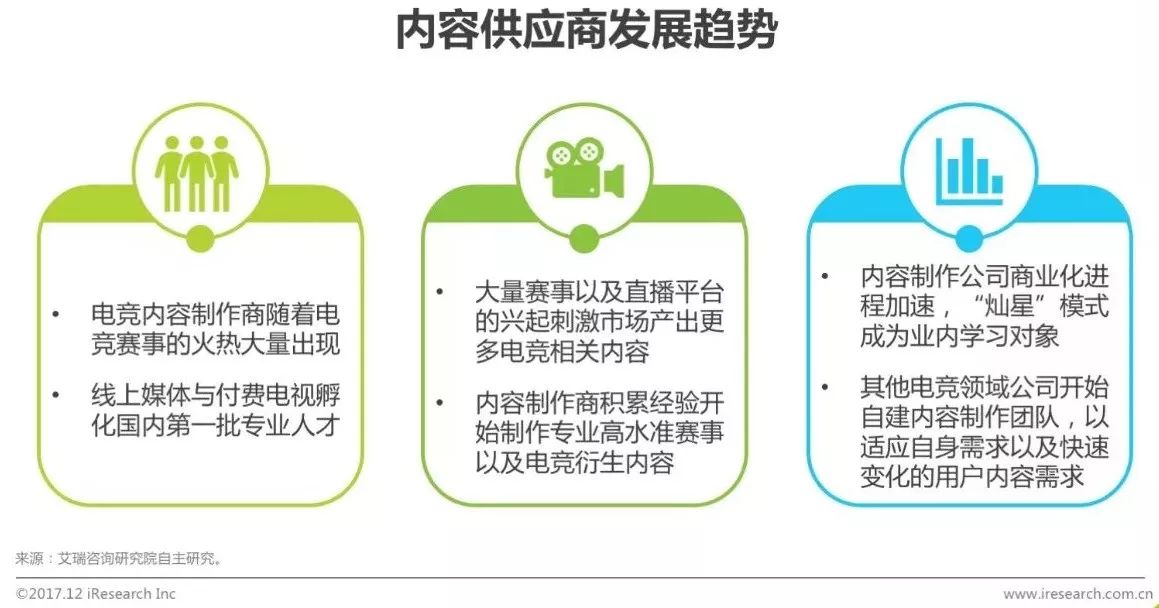 内容供应商发展趋势

• 电竞内容制作商随着电竞赛事的火热大量出现

• 线上媒体与付费电视孵化国内第一批专业人才

• 大量赛事以及直播平台的兴起刺激市场产出更多电竞相关内容

• 内容制作商积累经验开始制作专业高水准赛事以及电竞衍生内容

• 内容制作公司商业化进程加速，“灿星”模式成为业内学习对象

• 其他电竞领域公司开始自建内容制作团队，以适应自身需求以及快速变化的用户内容需求

来源：艾瑞咨询研究院自主研究。

©2017.12 iResearch Inc

www.iresearch.com.cn